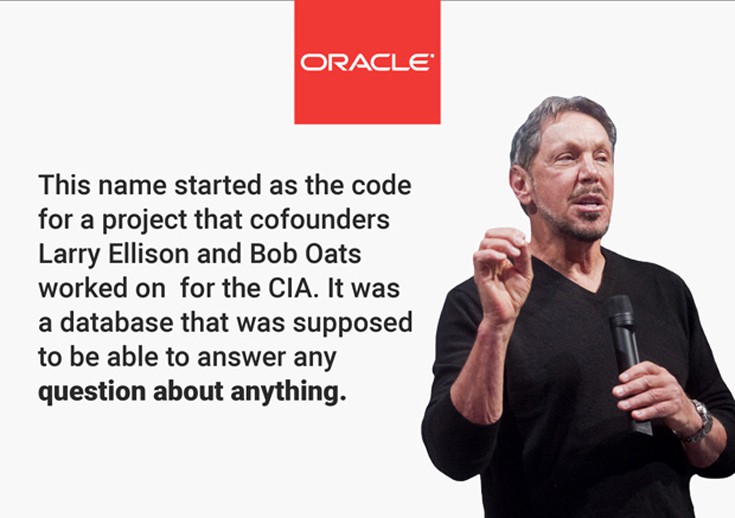 ORACLE

This name started as the code for a project that cofounders Larry Ellison and Bob Oats worked on for the CIA. It was a database that was supposed to be able to answer any question about anything.